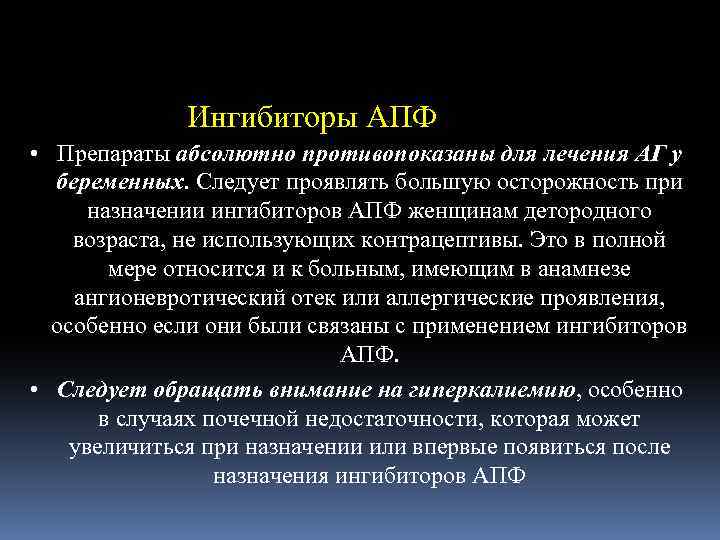 Ингибиторы АПФ

• Препараты абсолютно противопоказаны для лечения АГ у беременных. Следует проявлять большую осторожность при назначении ингибиторов АПФ женщинам детородного возраста, не использующих контрацептивы. Это в полной мере относится и к больным, имеющим в анамнезе ангионевротический отек или аллергические проявления, особенно если они были связаны с применением ингибиторов АПФ.

• Следует обращать внимание на гиперкалиемию, особенно в случаях почечной недостаточности, которая может увеличиться при назначении или впервые появиться после назначения ингибиторов АПФ